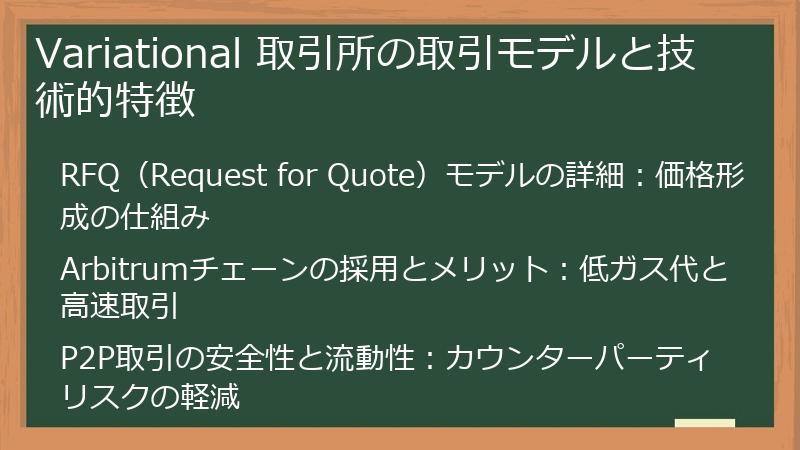 Variational 取引所の取引モデルと技術的特徴

RFQ（Request for Quote）モデルの詳細：価格形成の仕組み

Arbitrumチェーンの採用とメリット：低ガス代と高速取引

P2P取引の安全性と流動性：カウンターパーティリスクの軽減